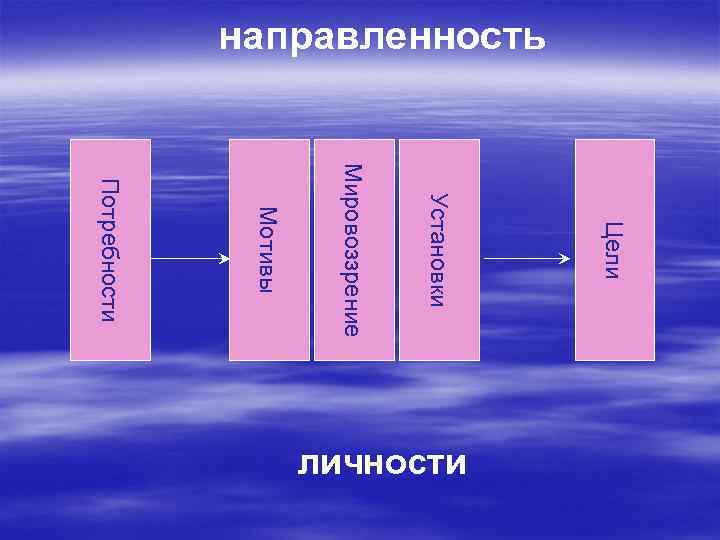 направленность

Потребности

Мотивы

Мировоззрение

Установки

Цели

личности